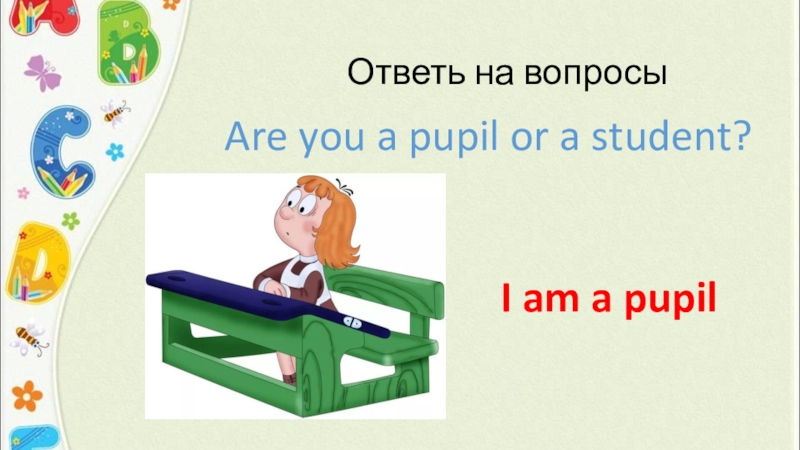 Ответь на вопросы

Are you a pupil or a student?

I am a pupil